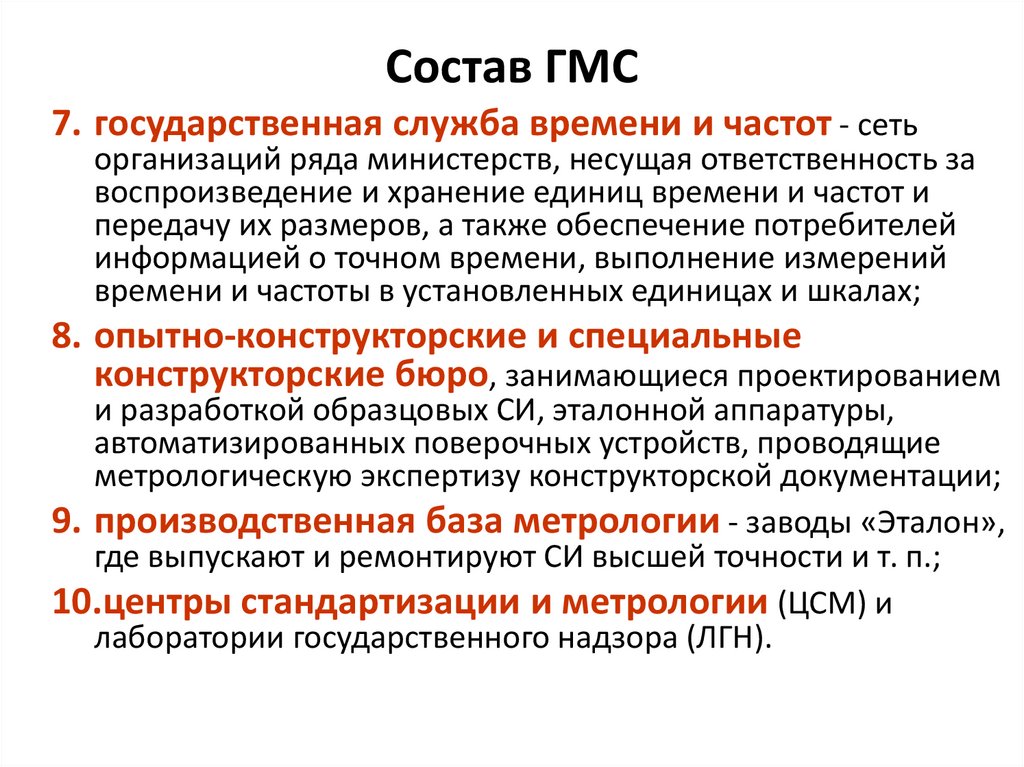 Состав ГМС

7. государственная служба времени и частот - сеть организаций ряда министерств, несущая ответственность за воспроизведение и хранение единиц времени и частот и передачу их размеров, а также обеспечение потребителей информацией о точном времени, выполнение измерений времени и частоты в установленных единицах и шкалах;

8. опытно-конструкторские и специальные конструкторские бюро, занимающиеся проектированием и разработкой образцовых СИ, эталонной аппаратуры, автоматизированных поверочных устройств, проводящие метрологическую экспертизу конструкторской документации;

9. производственная база метрологии - заводы «Эталон», где выпускают и ремонтируют СИ высшей точности и т. п.;

10.центры стандартизации и метрологии (ЦСМ) и лаборатории государственного надзора (ЛГН).